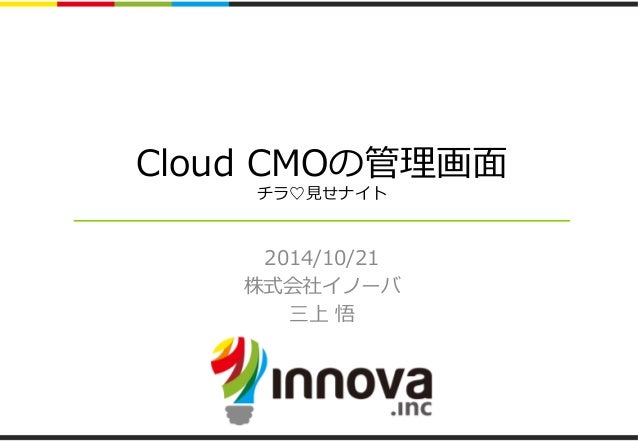 Cloud CMOの管理画面
チラ♡見せナイト

2014/10/21
株式会社イノーバ
三上 悟

innova
.inc